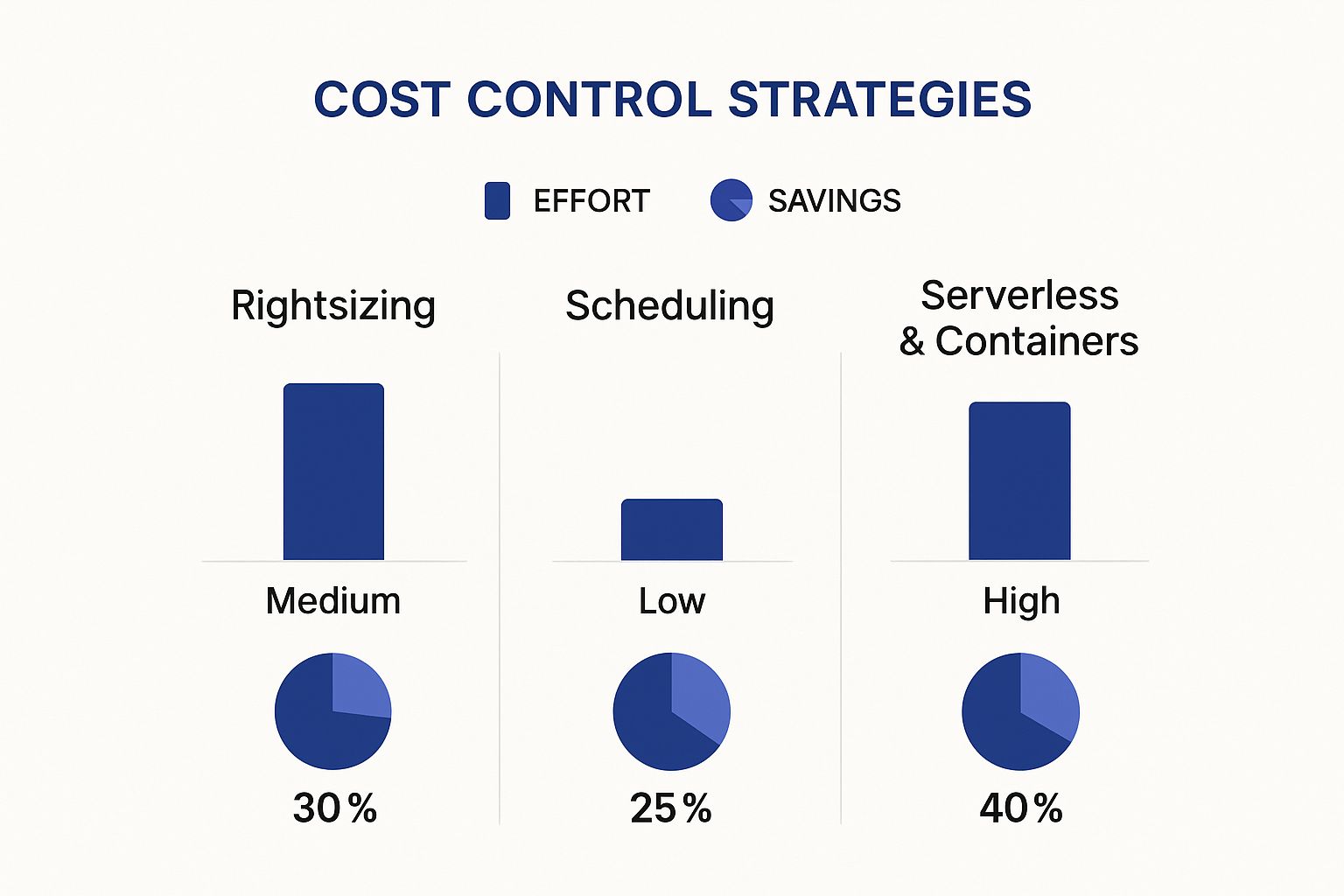 COST CONTROL STRATEGIES

EFFORT SAVINGS

Rightsizing

Medium

30%

Scheduling

Low

25%

Serverless & Containers

High

40%